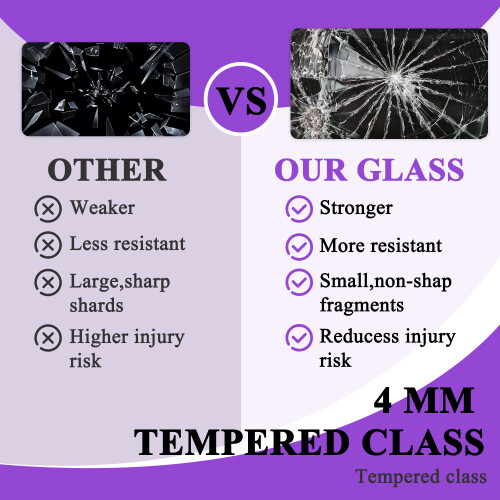 VS

OTHER

Weaker

Less resistant

Large,sharp shards

Higher injury risk

OUR GLASS

Stronger

More resistant

Small,non-shap fragments

Reducess injury risk

4 MM TEMPERED CLASS

Tempered class